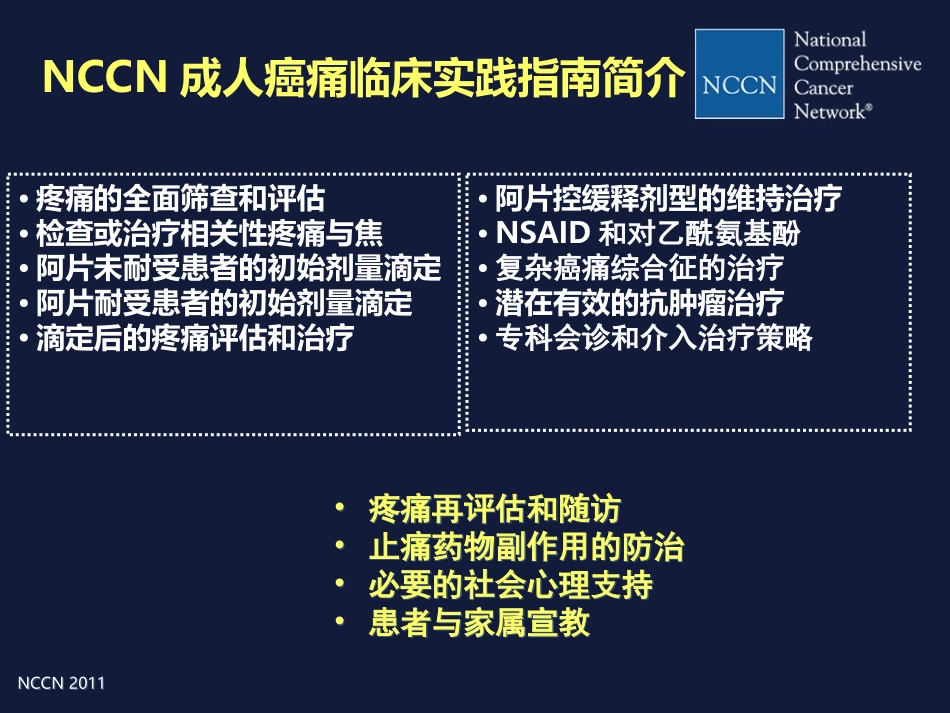 NCCN 成人癌痛临床实践指南简介

NCCN National Comprehensive Cancer Network®

• 疼痛的全面筛查和评估
• 检查或治疗相关性疼痛与焦
• 阿片未耐受患者的初始剂量滴定
• 阿片耐受患者的初始剂量滴定
• 滴定后的疼痛评估和治疗

• 阿片控缓释剂型的维持治疗
• NSAID 和对乙酰氨基酚
• 复杂癌痛综合征的治疗
• 潜在有效的抗肿瘤治疗
• 专科会诊和介入治疗策略

• 疼痛再评估和随访
• 止痛药物副作用的防治
• 必要的社会心理支持
• 患者与家属宣教

NCCN 2011